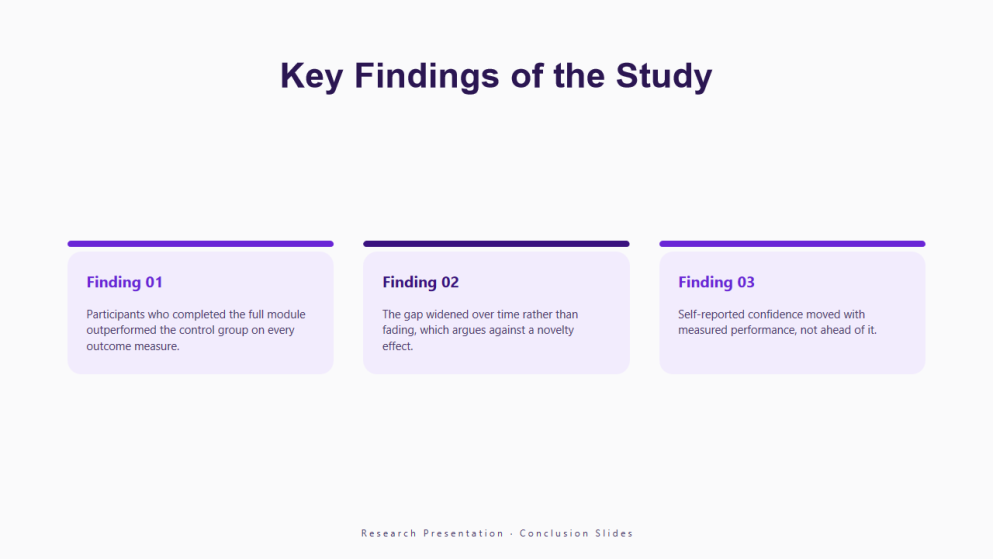 Key Findings of the Study

Finding 01

Participants who completed the full module outperformed the control group on every outcome measure.

Finding 02

The gap widened over time rather than fading, which argues against a novelty effect.

Finding 03

Self-reported confidence moved with measured performance, not ahead of it.

Research Presentation · Conclusion Slides